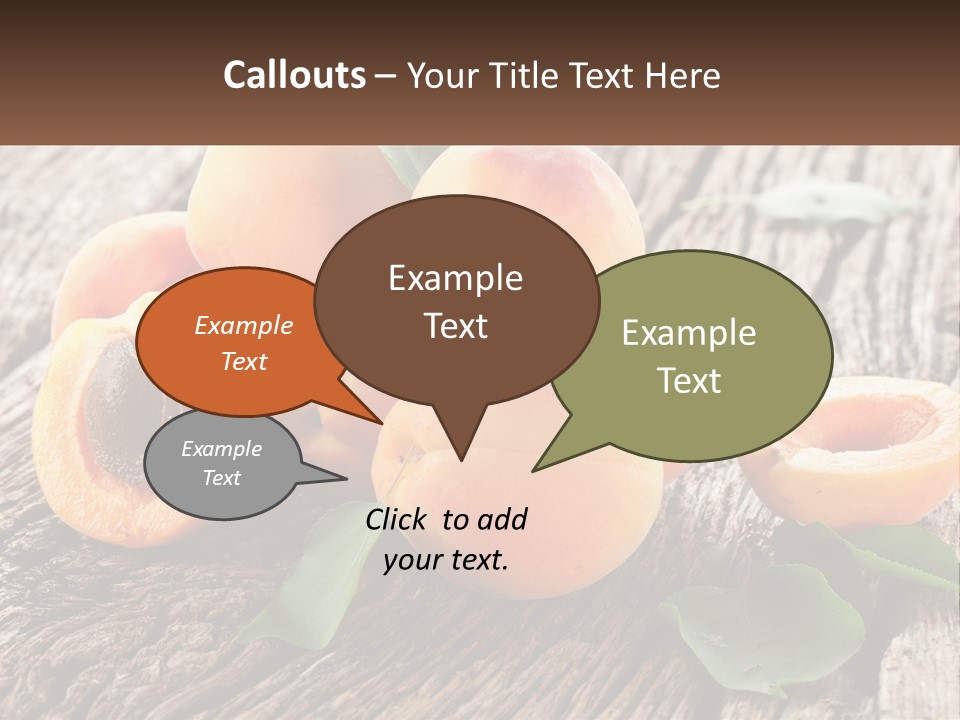 Callouts – Your Title Text Here

Example Text

Example Text

Example Text

Example Text

Click to add your text.